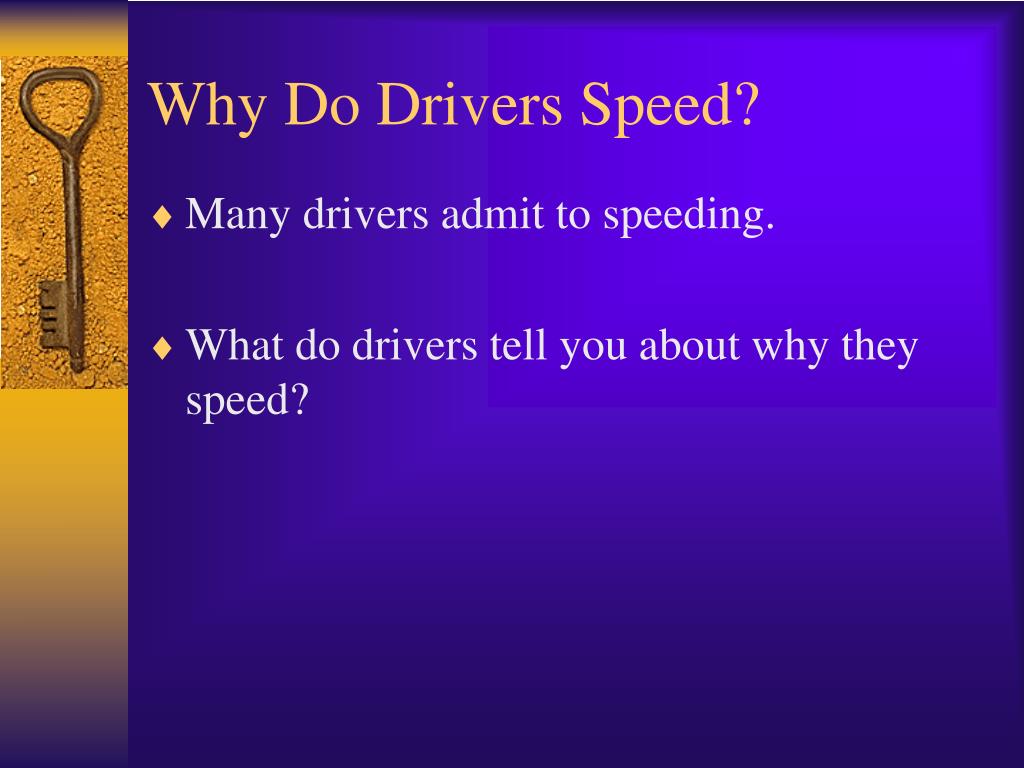 Why Do Drivers Speed?

♦ Many drivers admit to speeding.

♦ What do drivers tell you about why they speed?